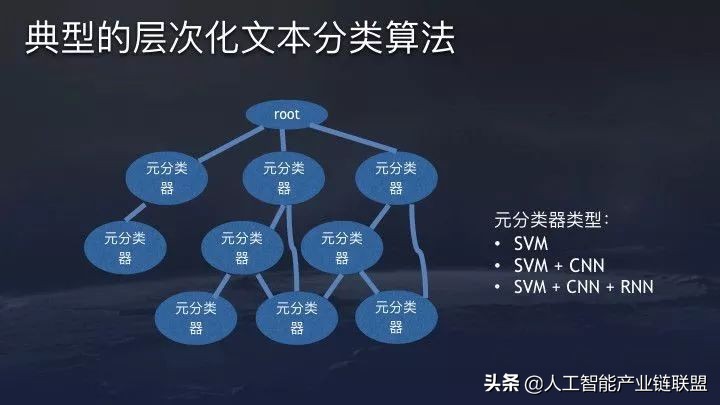 典型的层次化文本分类算法

root

元分类器

元分类器

元分类器

元分类器

元分类器

元分类器

元分类器

元分类器

元分类器

元分类器类型：
• SVM
• SVM + CNN
• SVM + CNN + RNN

头条 @人工智能产业链联盟